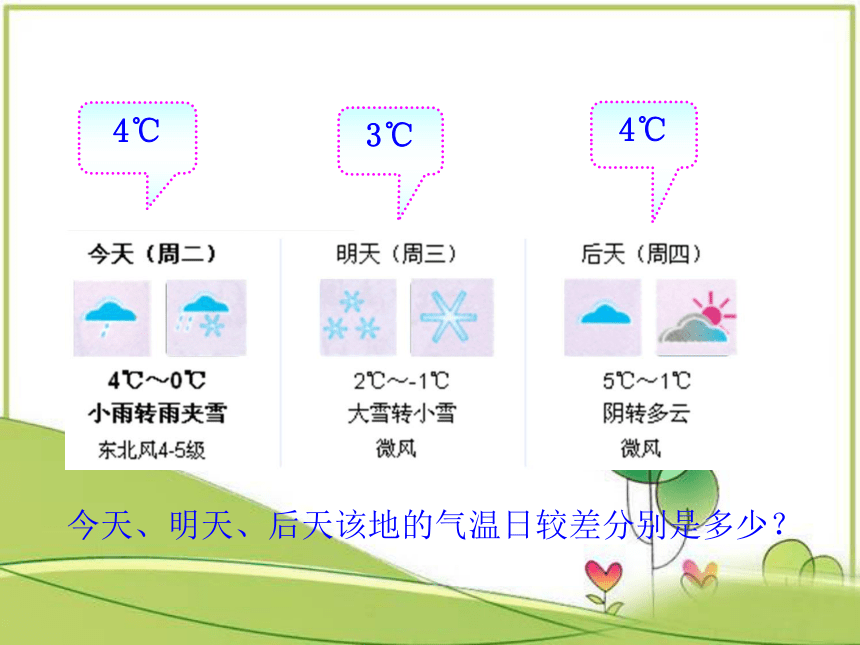 4℃

3℃

4℃

今天（周二）
4℃～0℃
小雨转雨夹雪
东北风4-5级

明天（周三）
2℃～-1℃
大雪转小雪
微风

后天（周四）
5℃～1℃
阴转多云
微风

今天、明天、后天该地的气温日较差分别是多少？